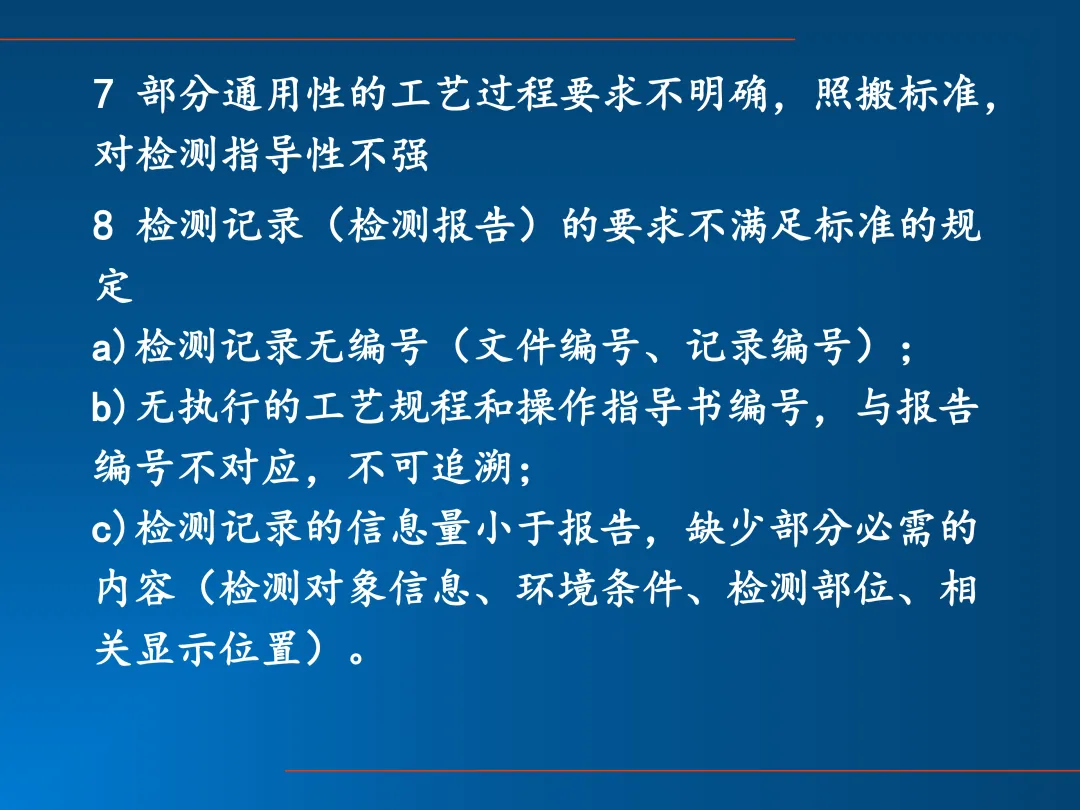 7 部分通用性的工艺过程要求不明确，照搬标准，对检测指导性不强

8 检测记录（检测报告）的要求不满足标准的规定

a)检测记录无编号（文件编号、记录编号）；

b)无执行的工艺规程和操作指导书编号，与报告编号不对应，不可追溯；

c)检测记录的信息量小于报告，缺少部分必需的内容（检测对象信息、环境条件、检测部位、相关显示位置）。